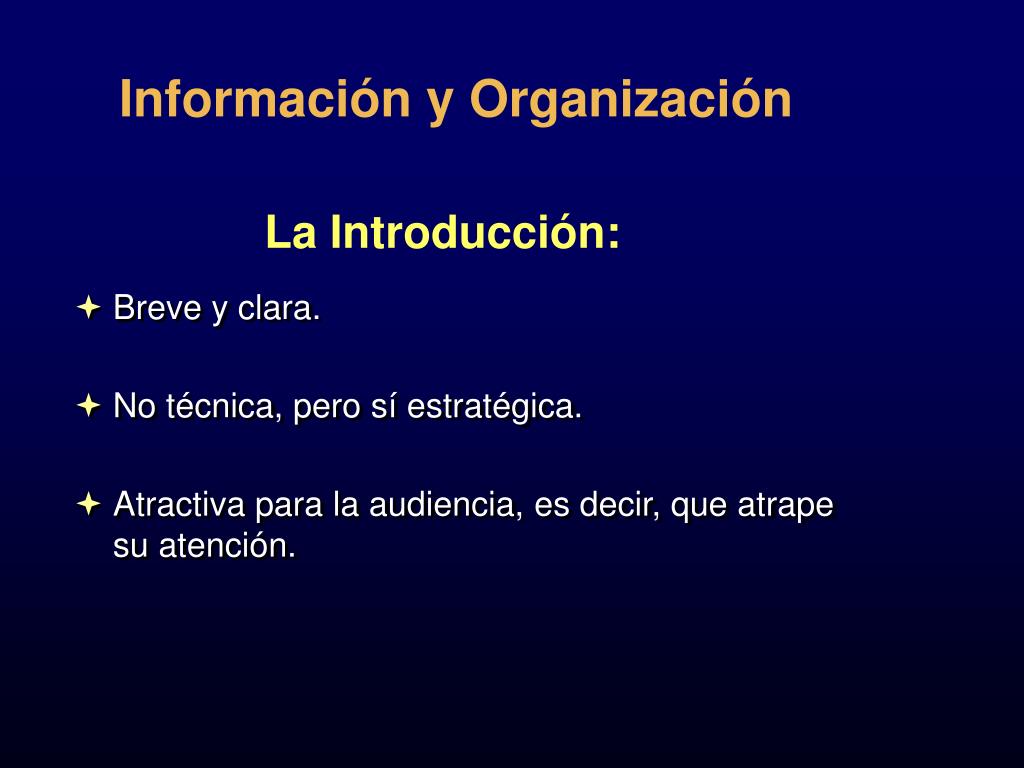 Información y Organización

La Introducción:

Breve y clara.

No técnica, pero sí estratégica.

Atractiva para la audiencia, es decir, que atrape su atención.